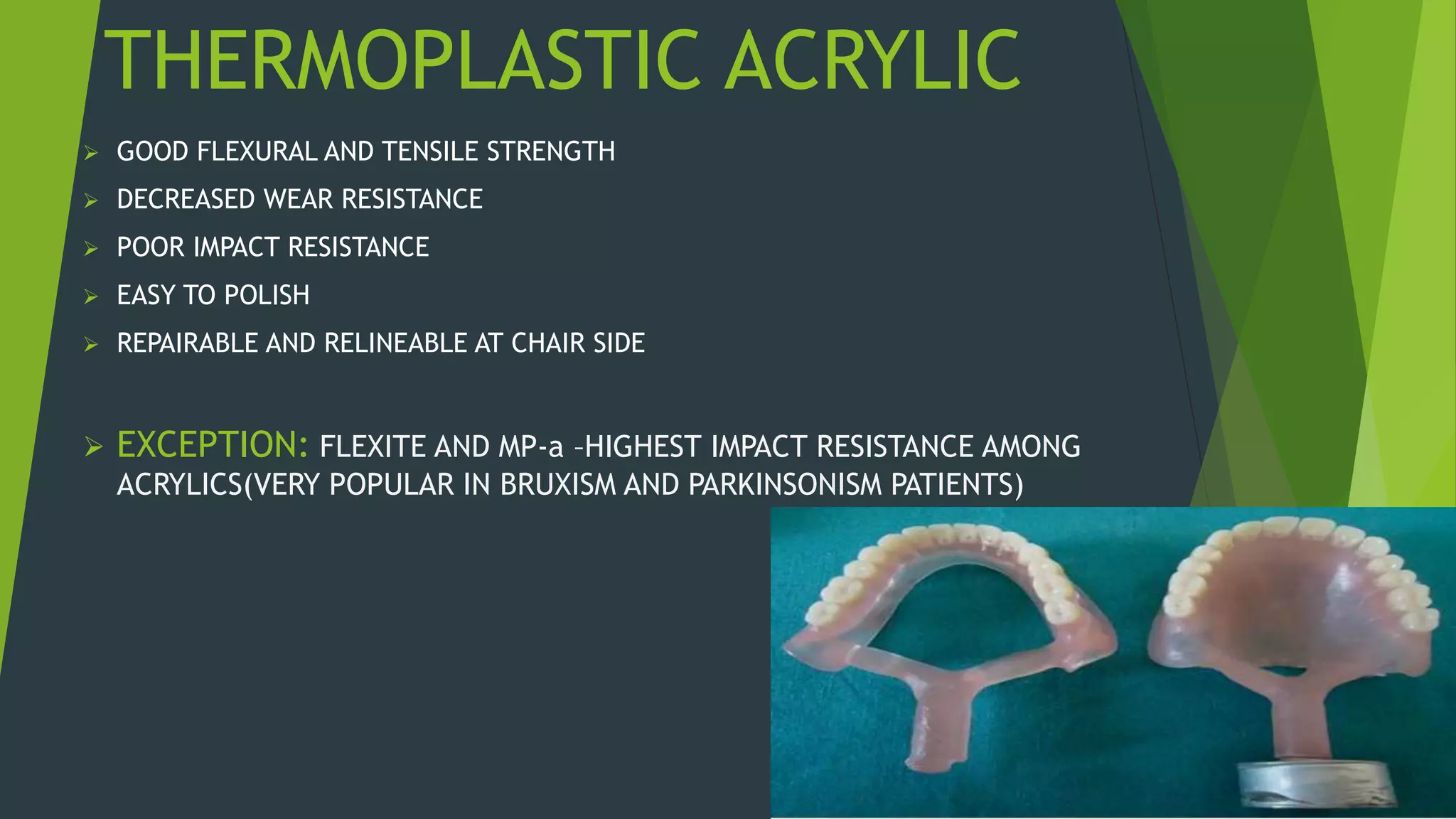 THERMOPLASTIC ACRYLIC

➢ GOOD FLEXURAL AND TENSILE STRENGTH

➢ DECREASED WEAR RESISTANCE

➢ POOR IMPACT RESISTANCE

➢ EASY TO POLISH

➢ REPAIRABLE AND RELINEABLE AT CHAIR SIDE

➢ EXCEPTION: FLEXITE AND MP-a –HIGHEST IMPACT RESISTANCE AMONG ACRYLICS(VERY POPULAR IN BRUXISM AND PARKINSONISM PATIENTS)